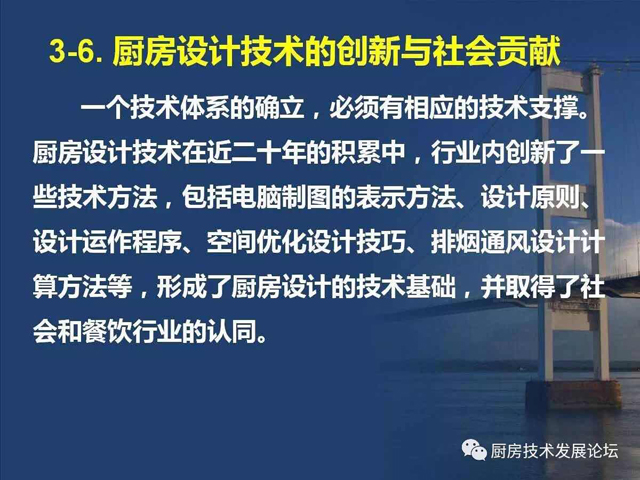 3-6. 厨房设计技术的创新与社会贡献

一个技术体系的确立，必须有相应的技术支撑。厨房设计技术在近二十年的积累中，行业内创新了一些技术方法，包括电脑制图的表示方法、设计原则、设计运作程序、空间优化设计技巧、排烟通风设计计算方法等，形成了厨房设计的技术基础，并取得了社会和餐饮行业的认同。

厨房技术发展论坛